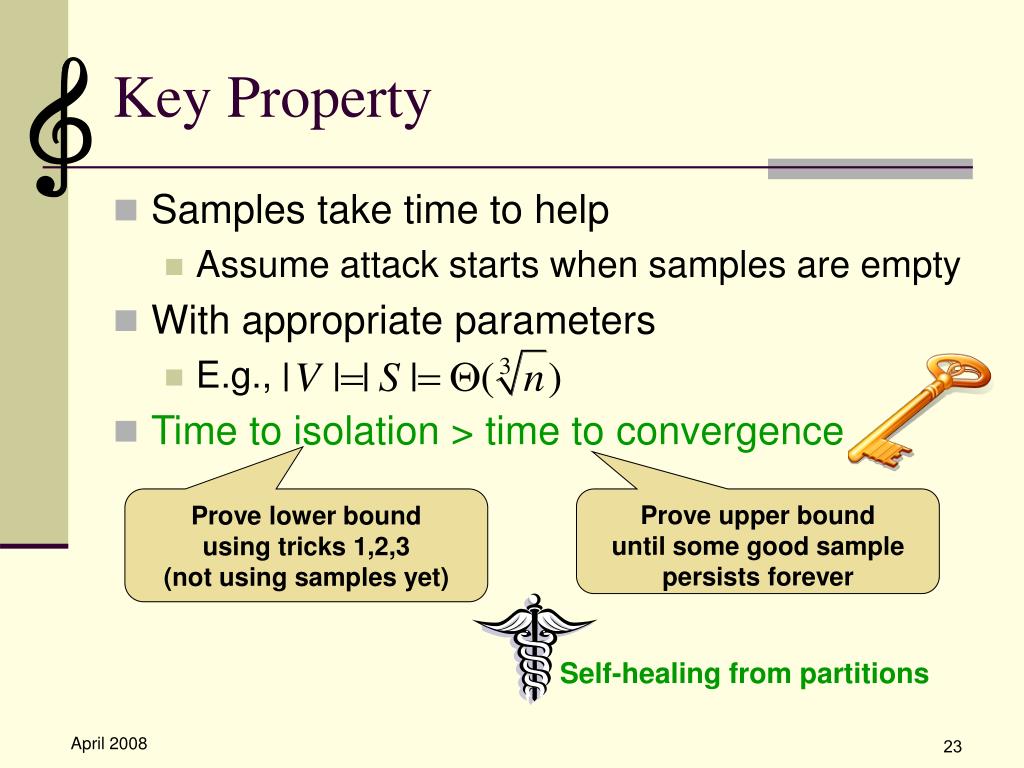 Key Property

Samples take time to help

Assume attack starts when samples are empty

With appropriate parameters

E.g., $|V|=|S|=\Theta(\sqrt[3]{n})$

Time to isolation > time to convergence

Prove lower bound using tricks 1,2,3 (not using samples yet)

Prove upper bound until some good sample persists forever

Self-healing from partitions

April 2008

23